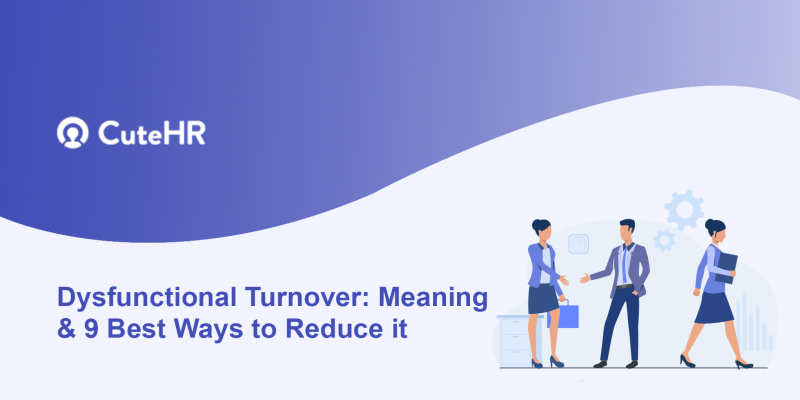 CuteHR

Dysfunctional Turnover: Meaning & 9 Best Ways to Reduce it